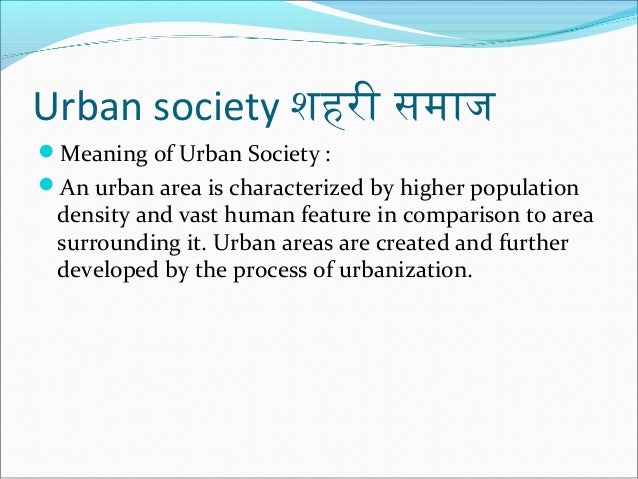 Urban society शहरी समाज

Meaning of Urban Society :

An urban area is characterized by higher population density and vast human feature in comparison to area surrounding it. Urban areas are created and further developed by the process of urbanization.